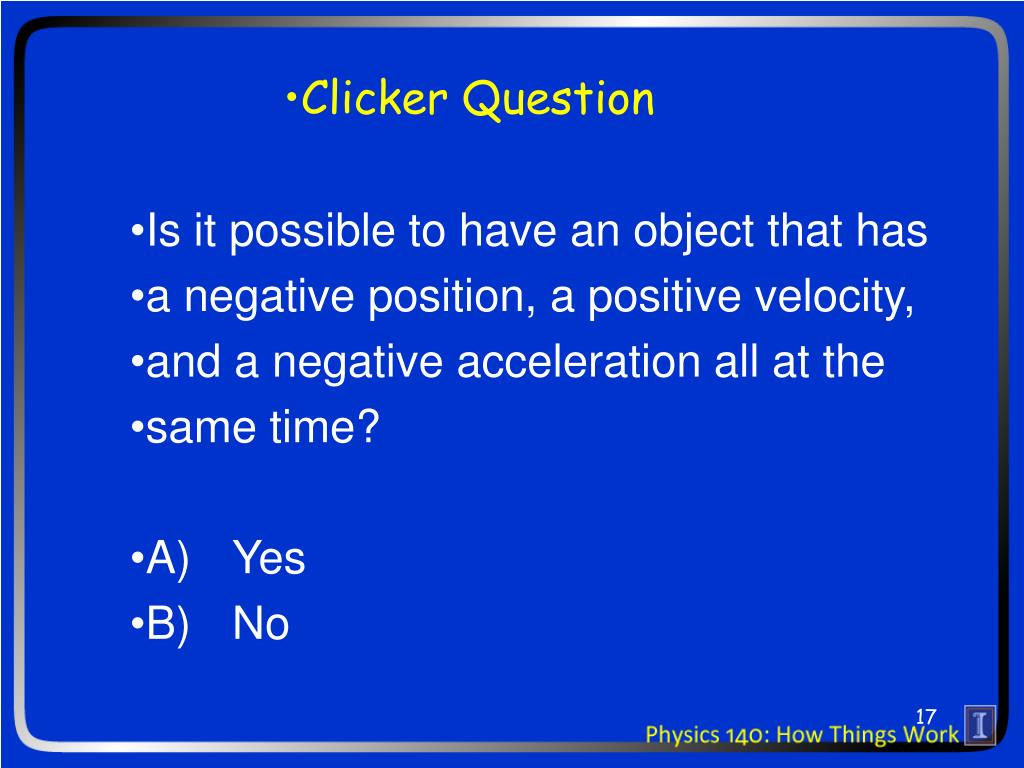 •Clicker Question

•Is it possible to have an object that has
•a negative position, a positive velocity,
•and a negative acceleration all at the
•same time?

•A) Yes
•B) No

17

Physics 140: How Things Work

I